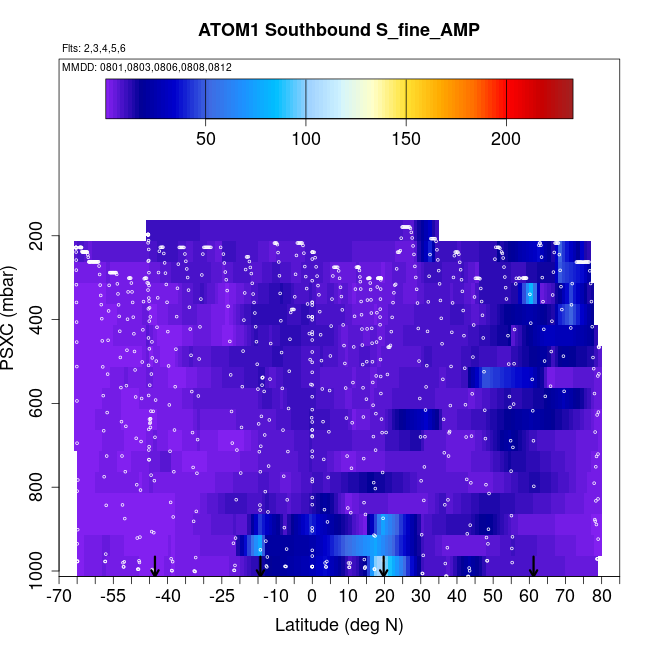 ATOM1 Southbound S_fine_AMP
Flts: 2,3,4,5,6
MMDD: 0801,0803,0806,0808,0812

50 100 150 200

PSXC (mbar)
200
400
600
800
1000

-70 -55 -40 -25 -10 0 10 20 30 40 50 60 70 80
Latitude (deg N)